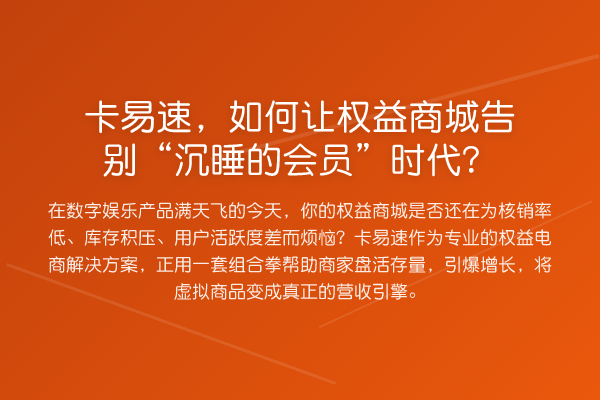 卡易速，如何让权益商城告别“沉睡的会员”时代？

在数字娱乐产品满天飞的今天，你的权益商城是否还在为核销率低、库存积压、用户活跃度差而烦恼？卡易速作为专业的权益电商解决方案，正用一套组合拳帮助商家盘活存量，引爆增长，将虚拟商品变成真正的营收引擎。